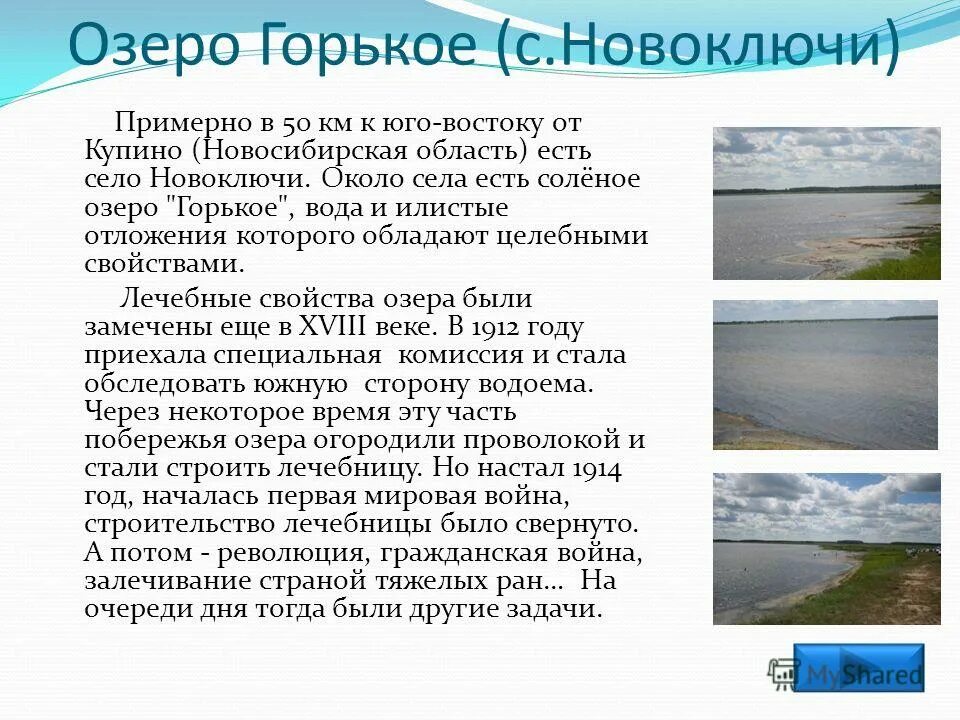 Озеро Горькое (с.Новоключи)

Примерно в 50 км к юго-востоку от Купино (Новосибирская область) есть село Новоключи. Около села есть солёное озеро "Горькое", вода и илистые отложения которого обладают целебными свойствами.

Лечебные свойства озера были замечены еще в XVIII веке. В 1912 году приехала специальная комиссия и стала обследовать южную сторону водоема. Через некоторое время эту часть побережья озера огородили проволокой и стали строить лечебницу. Но настал 1914 год, началась первая мировая война, строительство лечебницы было свернуто. А потом - революция, гражданская война, залечивание страной тяжелых ран... На очереди дня тогда были другие задачи.

MyShared